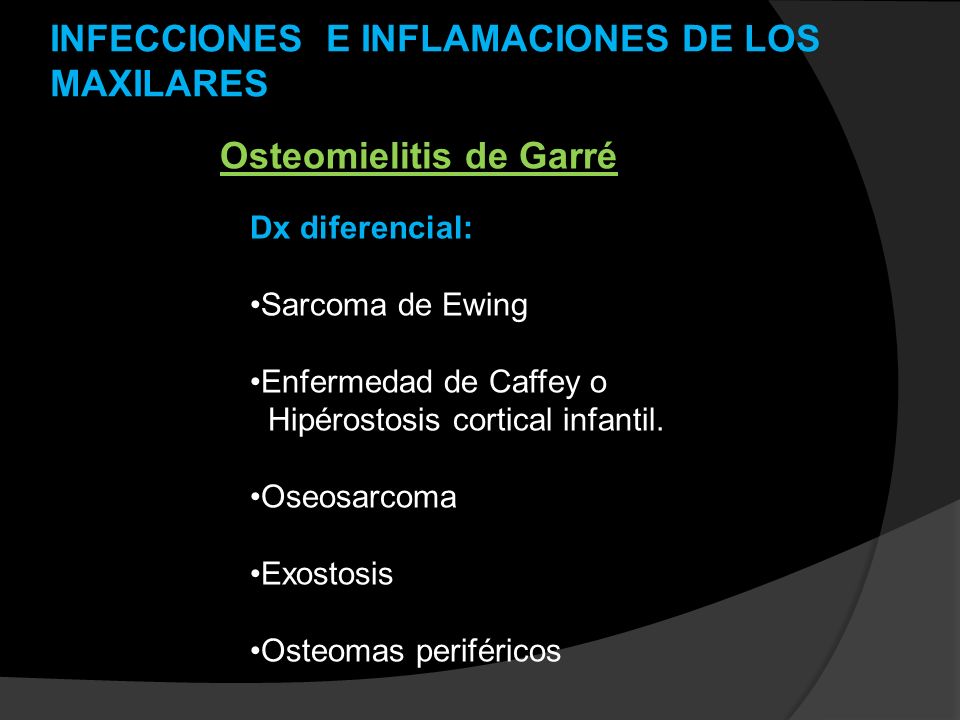 INFECCIONES E INFLAMACIONES DE LOS MAXILARES

Osteomielitis de Garré

Dx diferencial:

•Sarcoma de Ewing

•Enfermedad de Caffey o Hipérostosis cortical infantil.

•Oseosarcoma

•Exostosis

•Osteomas periféricos